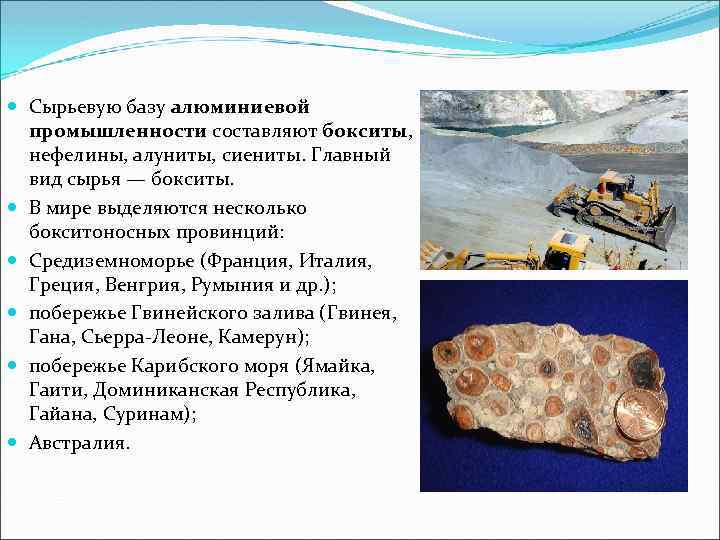 Сырьевую базу алюминиевой промышленности составляют бокситы, нефелины, алуниты, сиениты. Главный вид сырья — бокситы.

В мире выделяются несколько бокситоносных провинций:

Средиземноморье (Франция, Италия, Греция, Венгрия, Румыния и др.);

побережье Гвинейского залива (Гвинея, Гана, Сьерра-Леоне, Камерун);

побережье Карибского моря (Ямайка, Гаити, Доминиканская Республика, Гайана, Суринам);

Австралия.